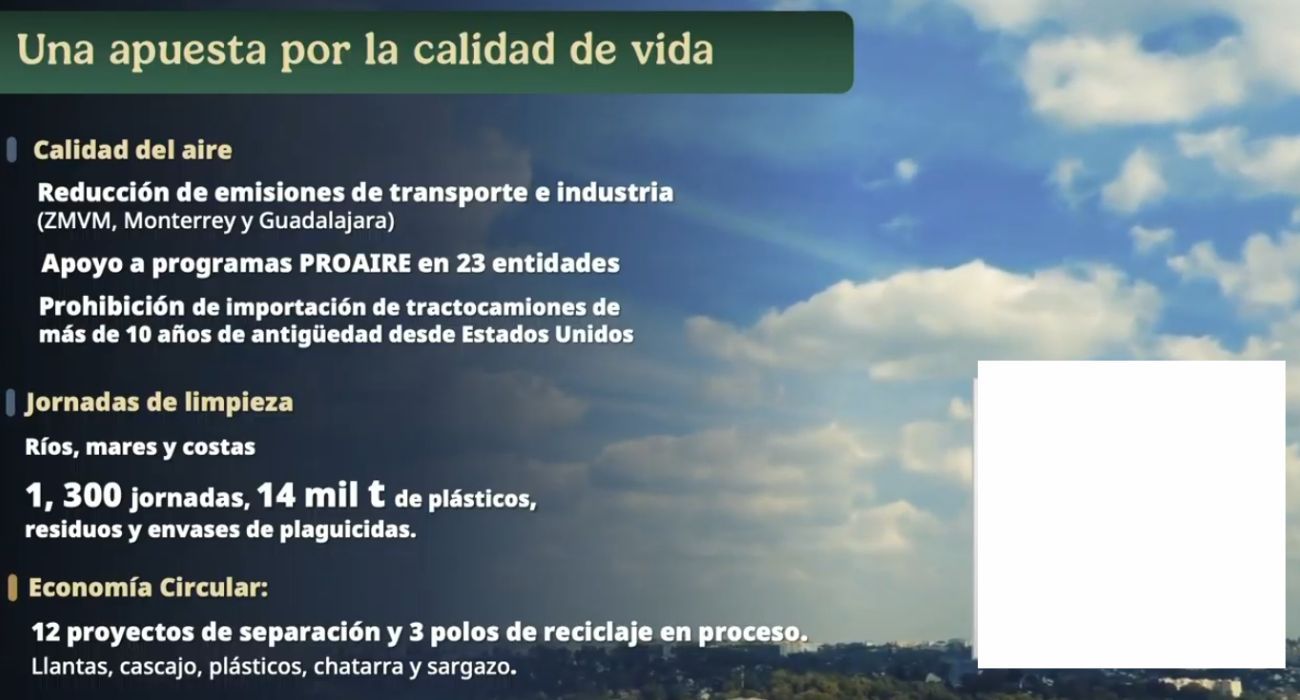 Una apuesta por la calidad de vida

Calidad del aire

Reducción de emisiones de transporte e industria (ZMVM, Monterrey y Guadalajara)

Apoyo a programas PROAIRE en 23 entidades

Prohibición de importación de tractocamiones de más de 10 años de antigüedad desde Estados Unidos

Jornadas de limpieza

Ríos, mares y costas

1, 300 jornadas, 14 mil t de plásticos, residuos y envases de plaguicidas.

Economía Circular:

12 proyectos de separación y 3 polos de reciclaje en proceso.
Llantas, cascajo, plásticos, chatarra y sargazo.